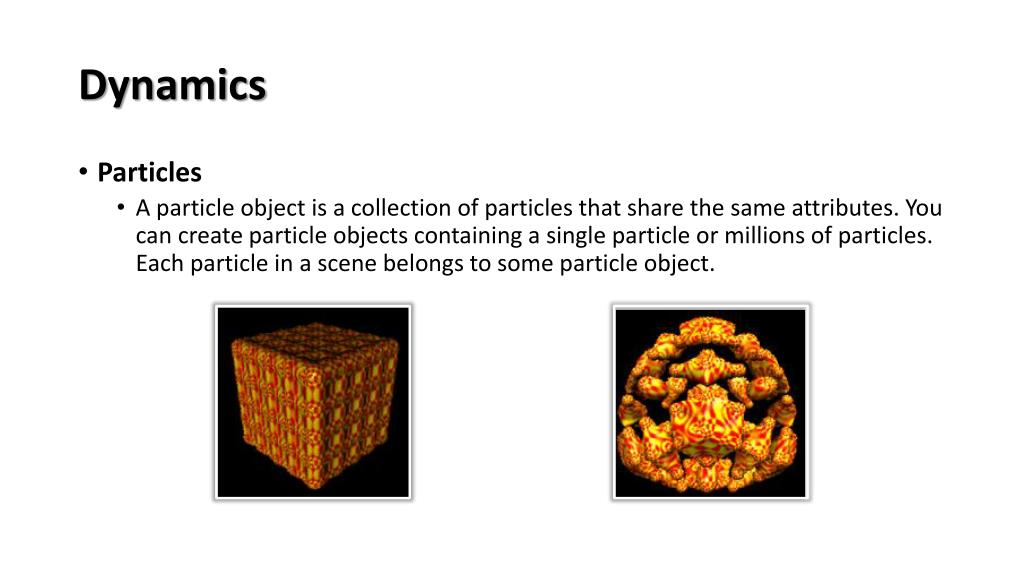 Dynamics

• Particles
  • A particle object is a collection of particles that share the same attributes. You can create particle objects containing a single particle or millions of particles. Each particle in a scene belongs to some particle object.